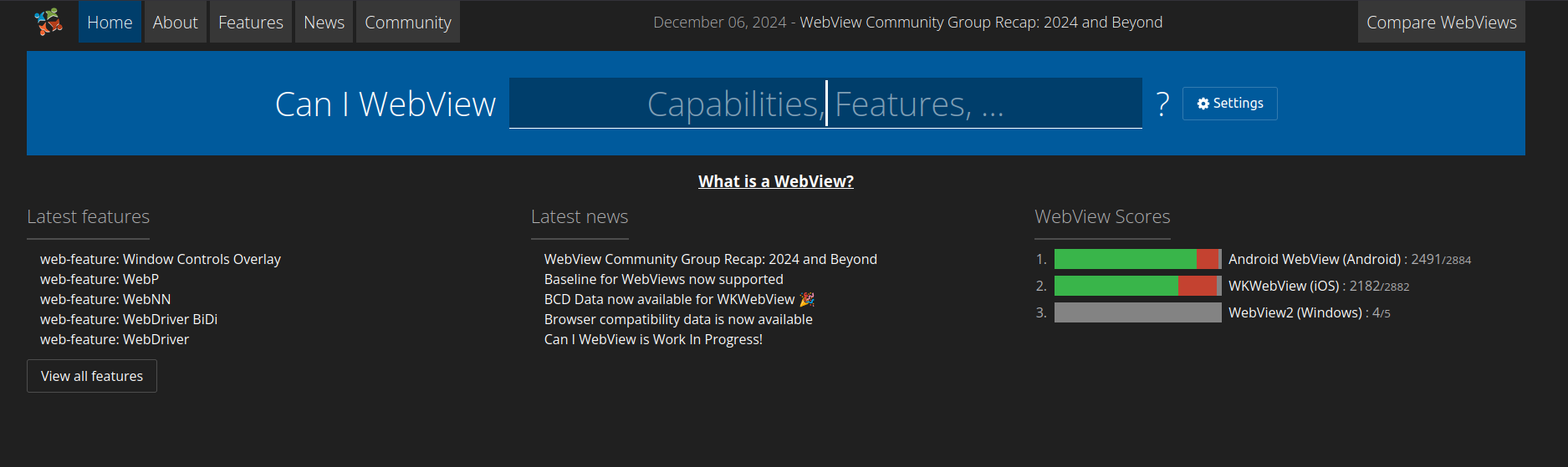 Home About Features News Community

December 06, 2024 - WebView Community Group Recap: 2024 and Beyond

Compare WebViews

Can I WebView Capabilities, Features, ... ? Settings

What is a WebView?

Latest features

web-feature: Window Controls Overlay
web-feature: WebP
web-feature: WebNN
web-feature: WebDriver BiDi
web-feature: WebDriver

View all features

Latest news

WebView Community Group Recap: 2024 and Beyond
Baseline for WebViews now supported
BCD Data now available for WKWebView 🎉
Browser compatibility data is now available
Can I WebView is Work In Progress!

WebView Scores

1. Android WebView (Android) : 2491/2884
2. WKWebView (iOS) : 2182/2882
3. WebView2 (Windows) : 4/5